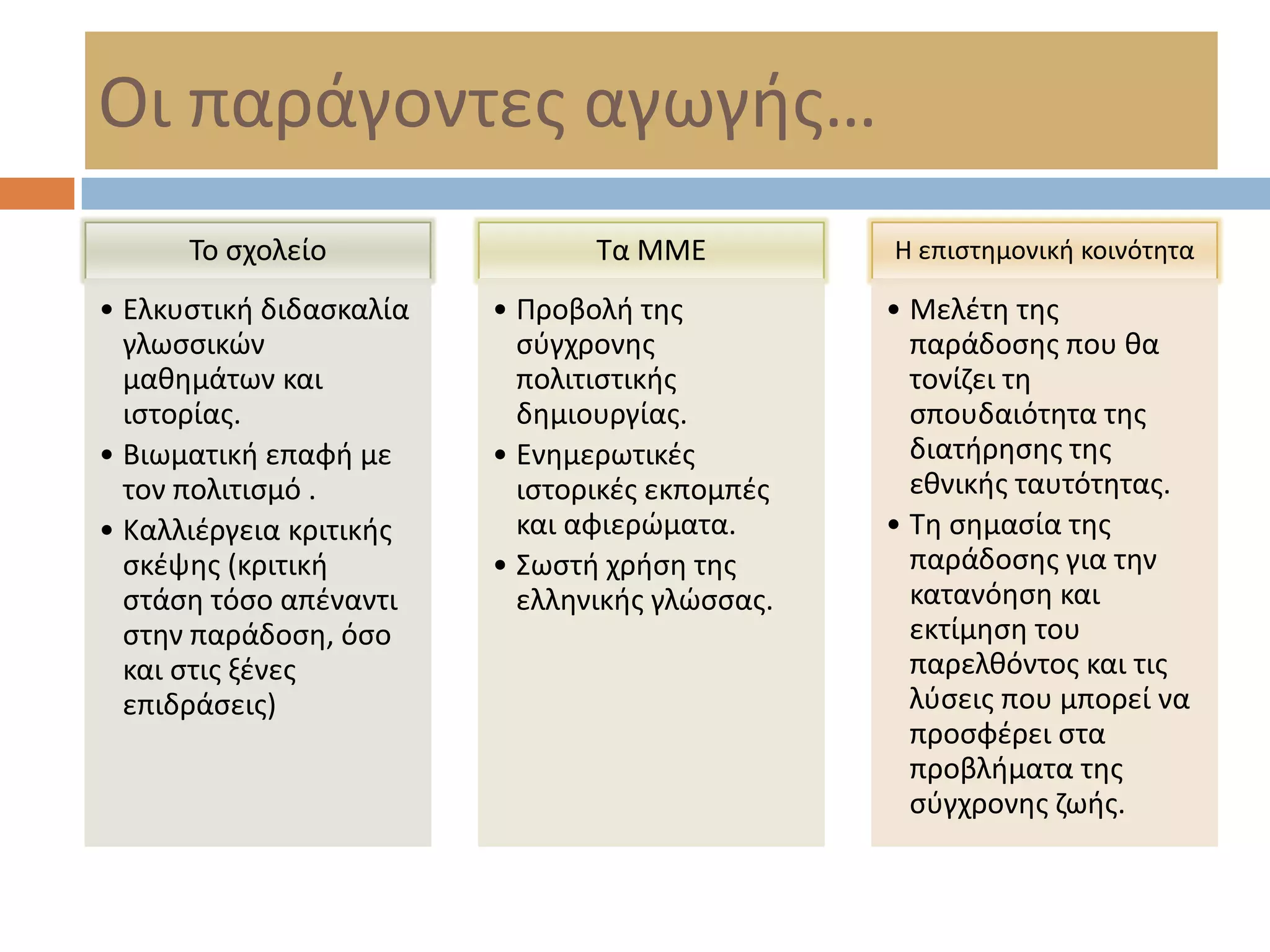 Οι παράγοντες αγωγής…

Το σχολείο

• Ελκυστική διδασκαλία γλωσσικών μαθημάτων και ιστορίας.
• Βιωματική επαφή με τον πολιτισμό .
• Καλλιέργεια κριτικής σκέψης (κριτική στάση τόσο απέναντι στην παράδοση, όσο και στις ξένες επιδράσεις)

Τα ΜΜΕ

• Προβολή της σύγχρονης πολιτιστικής δημιουργίας.
• Ενημερωτικές ιστορικές εκπομπές και αφιερώματα.
• Σωστή χρήση της ελληνικής γλώσσας.

Η επιστημονική κοινότητα

• Μελέτη της παράδοσης που θα τονίζει τη σπουδαιότητα της διατήρησης της εθνικής ταυτότητας.
• Τη σημασία της παράδοσης για την κατανόηση και εκτίμηση του παρελθόντος και τις λύσεις που μπορεί να προσφέρει στα προβλήματα της σύγχρονης ζωής.